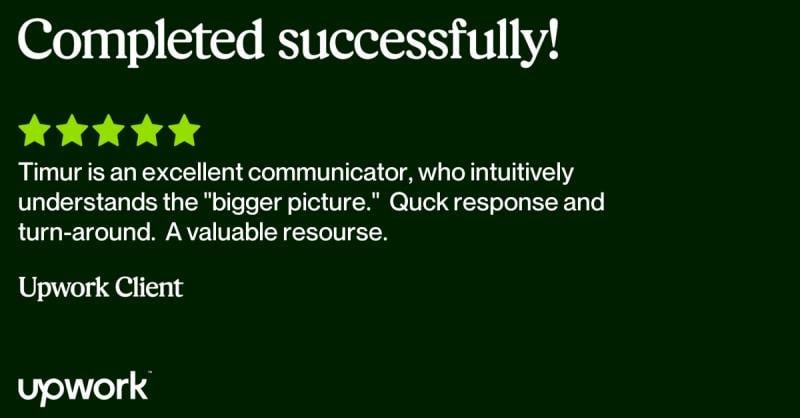 Completed successfully!

Timur is an excellent communicator, who intuitively understands the "bigger picture." Quck response and turn-around. A valuable resourse.

Upwork Client

upwork